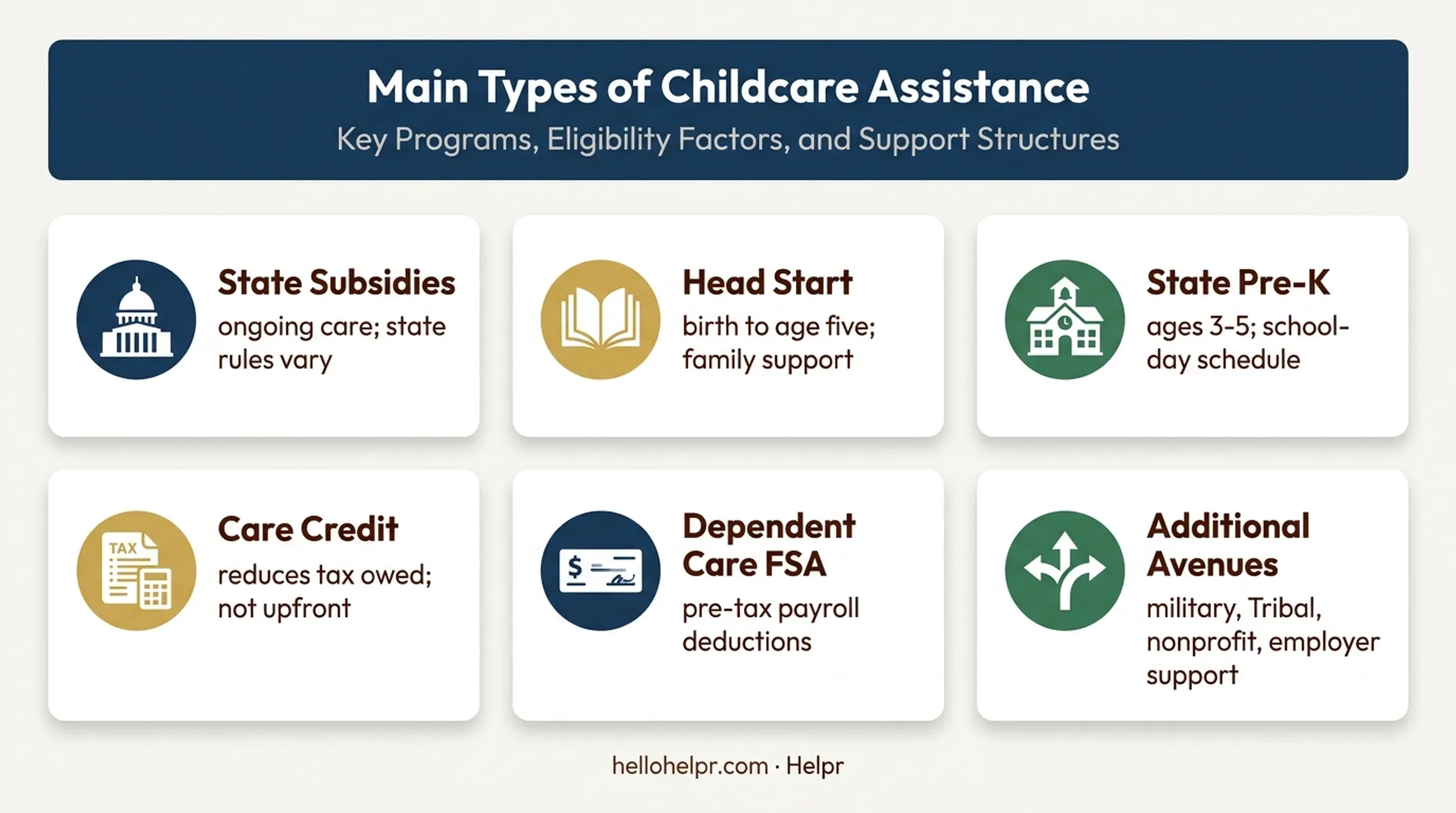 Main Types of Childcare Assistance
Key Programs, Eligibility Factors, and Support Structures

State Subsidies
ongoing care; state rules vary

Head Start
birth to age five; family support

State Pre-K
ages 3-5; school-day schedule

TAX
Care Credit
reduces tax owed; not upfront

$
Dependent Care FSA
pre-tax payroll deductions

Additional Avenues
military, Tribal, nonprofit, employer support

hellohelpr.com · Helpr